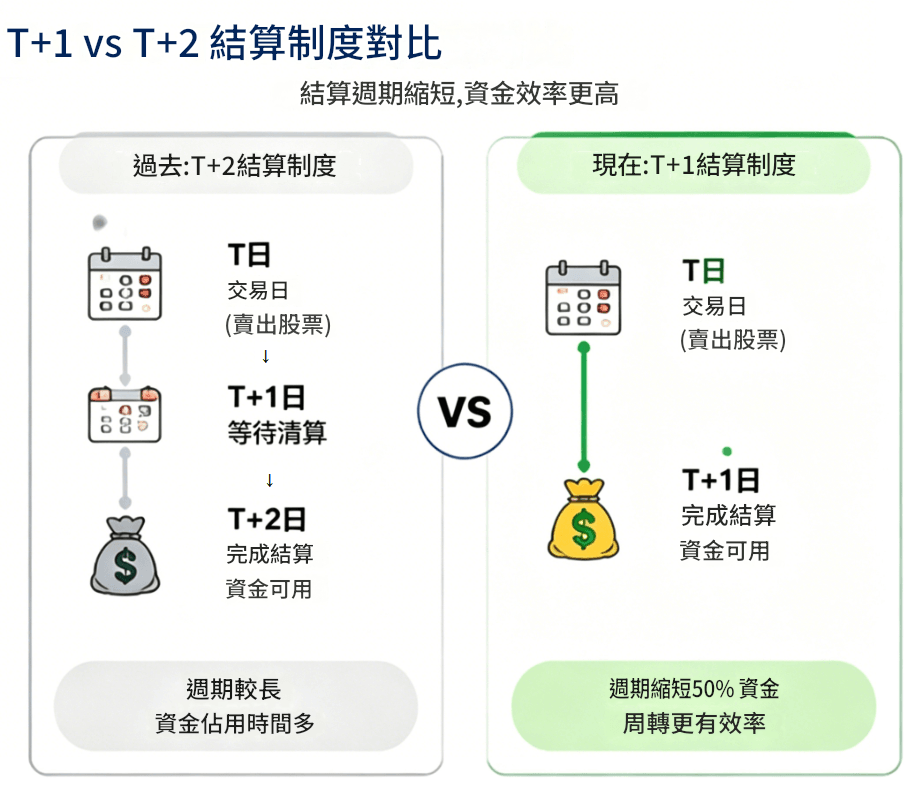 T+1 vs T+2 結算制度對比

結算週期縮短,資金效率更高

過去:T+2結算制度

T日
交易日
(賣出股票)
↓

T+1日
等待清算
↓

T+2日
完成結算
資金可用

週期較長
資金佔用時間多

VS

現在:T+1結算制度

T日
交易日
(賣出股票)

T+1日
完成結算
資金可用

週期縮短50% 資金
周轉更有效率